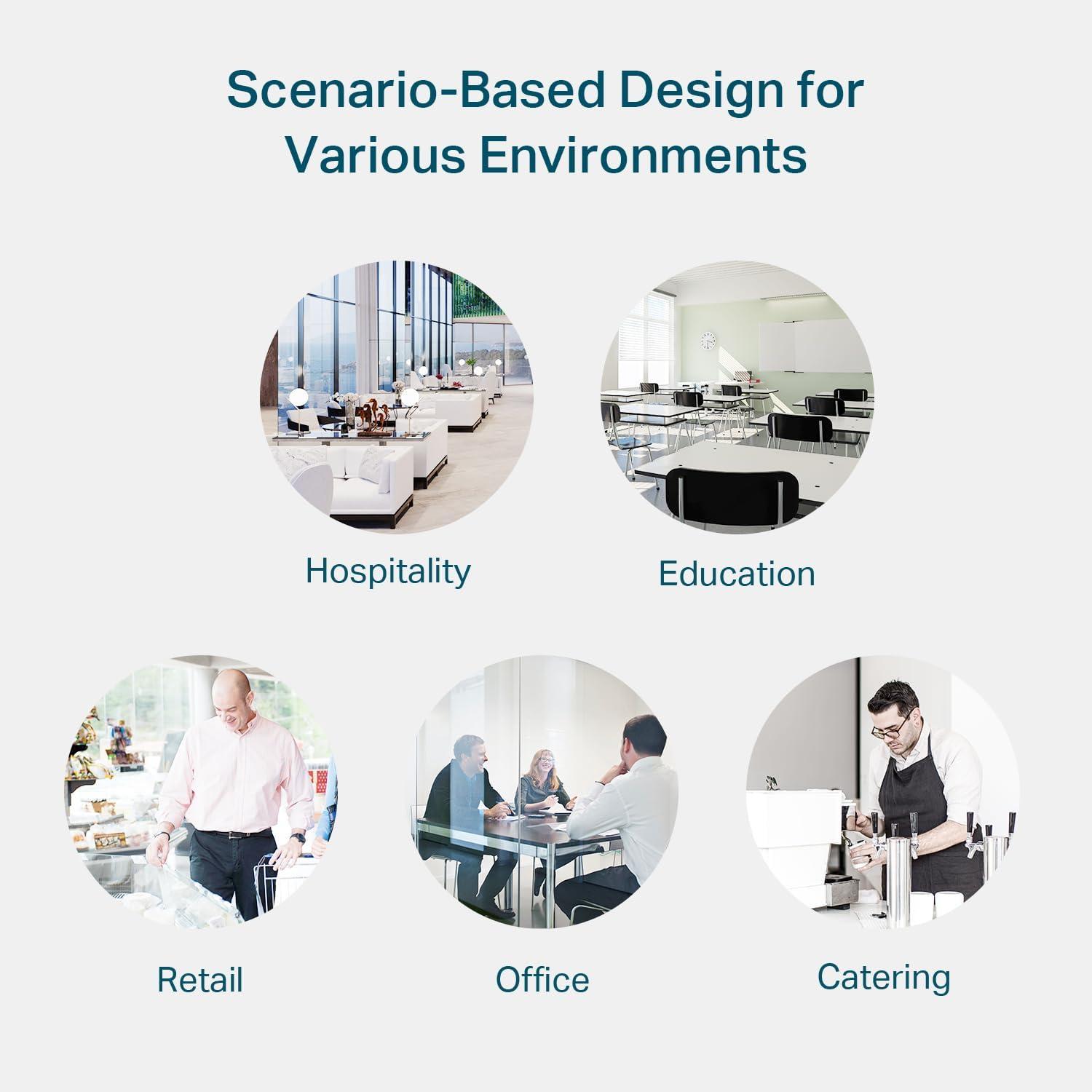 Scenario-Based Design for Various Environments

Hospitality

Education

Retail

Office

Catering